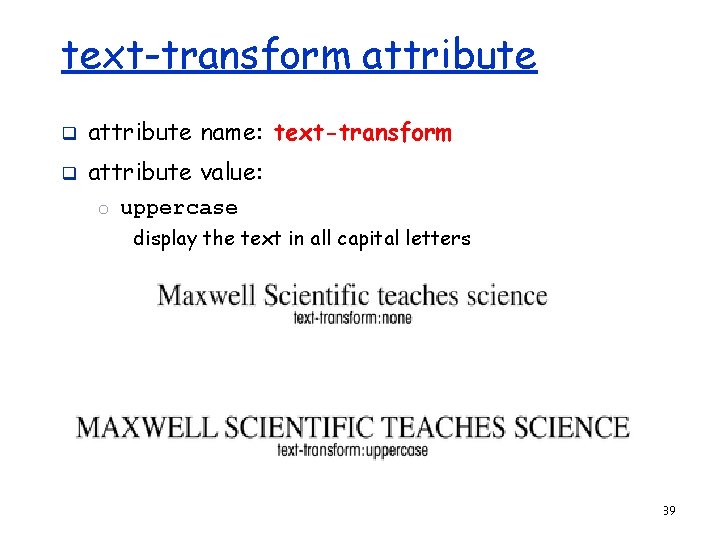 text-transform attribute

attribute name: text-transform

attribute value:

uppercase

display the text in all capital letters

Maxwell Scientific teaches science

text-transform:none

MAXWELL SCIENTIFIC TEACHES SCIENCE

text-transform:uppercase

39